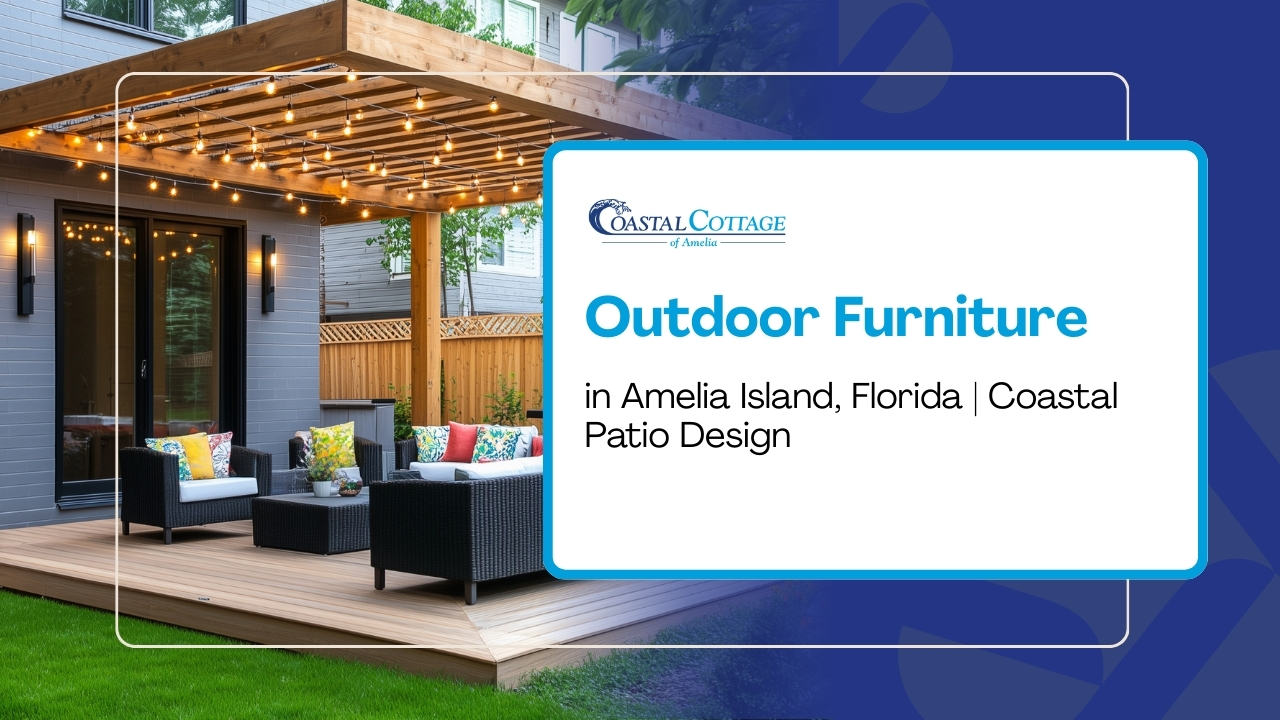 COASTAL COTTAGE
of Amelia

Outdoor Furniture

in Amelia Island, Florida | Coastal Patio Design